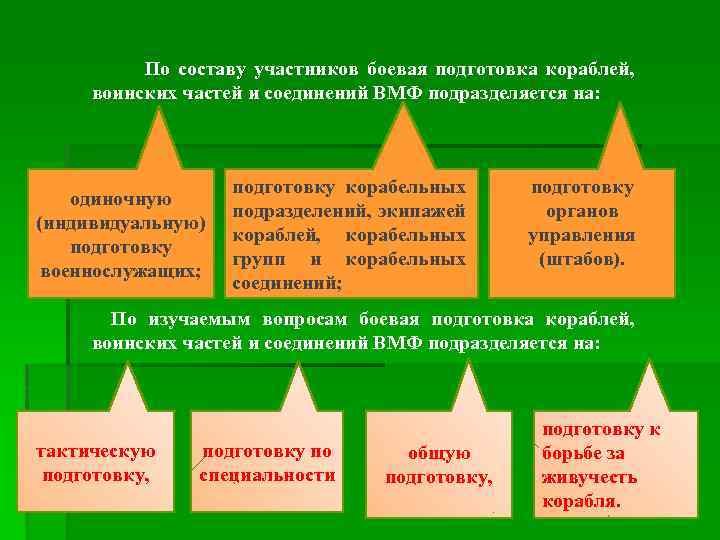 По составу участников боевая подготовка кораблей, воинских частей и соединений ВМФ подразделяется на:

одиночную (индивидуальную) подготовку военнослужащих;

подготовку корабельных подразделений, экипажей кораблей, корабельных групп и корабельных соединений;

подготовку органов управления (штабов).

По изучаемым вопросам боевая подготовка кораблей, воинских частей и соединений ВМФ подразделяется на:

тактическую подготовку,

подготовку по специальности

общую подготовку,

подготовку к борьбе за живучесть корабля.